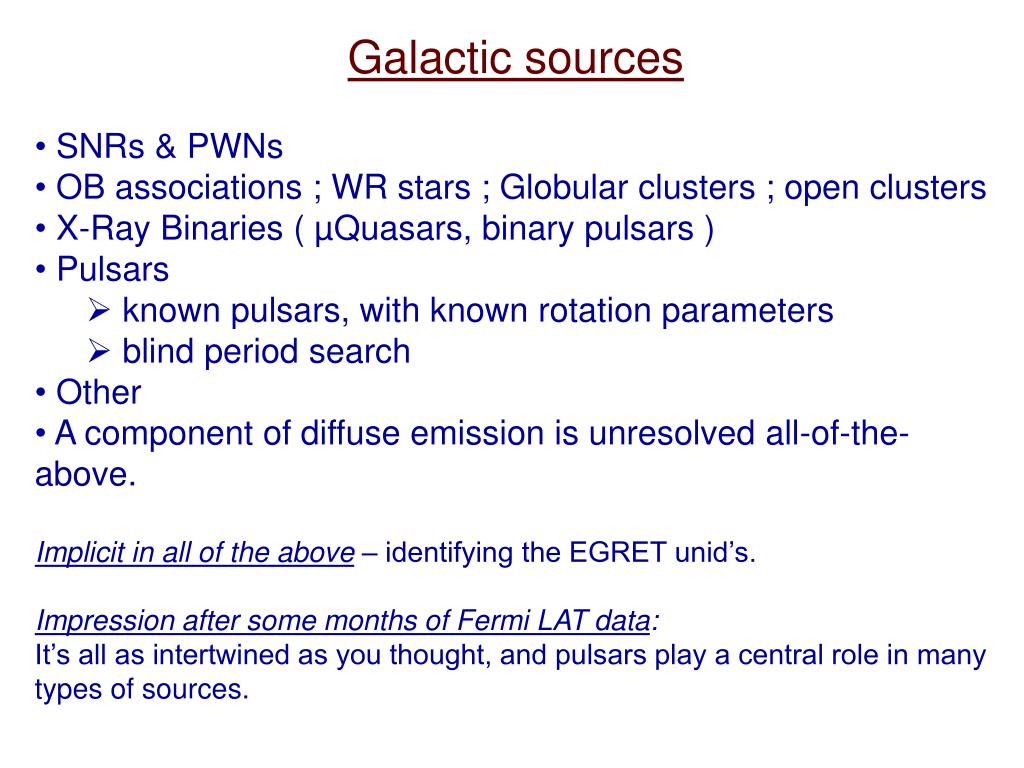 Galactic sources

• SNRs & PWNs
• OB associations ; WR stars ; Globular clusters ; open clusters
• X-Ray Binaries ( µQuasars, binary pulsars )
• Pulsars
➢ known pulsars, with known rotation parameters
➢ blind period search
• Other
• A component of diffuse emission is unresolved all-of-the-above.

Implicit in all of the above – identifying the EGRET unid's.

Impression after some months of Fermi LAT data:
It's all as intertwined as you thought, and pulsars play a central role in many types of sources.